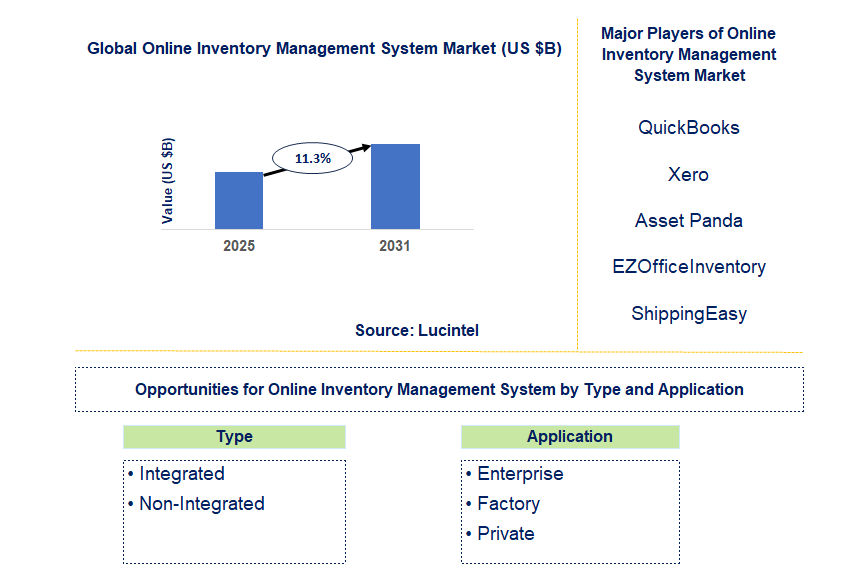 Global Online Inventory Management System Market (US $B)

Value (US $B)

11.3%

2025

2031

Source: Lucintel

Major Players of Online Inventory Management System Market

QuickBooks

Xero

Asset Panda

EZOfficeInventory

ShippingEasy

Opportunities for Online Inventory Management System by Type and Application

Type

• Integrated
• Non-Integrated

Application

• Enterprise
• Factory
• Private